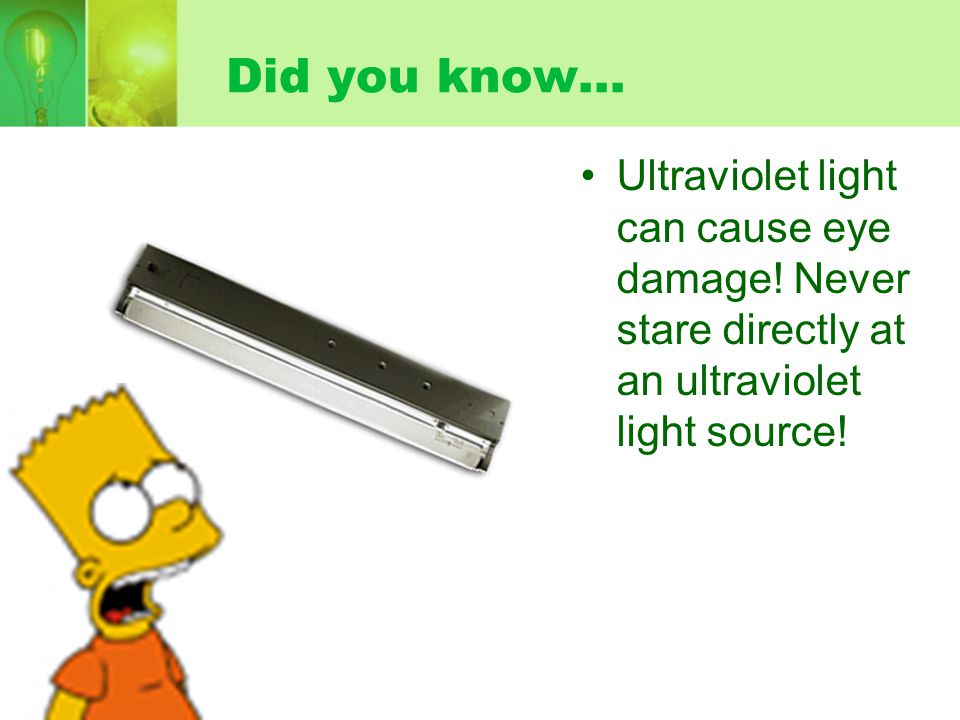 Did you know…

• Ultraviolet light can cause eye damage! Never stare directly at an ultraviolet light source!